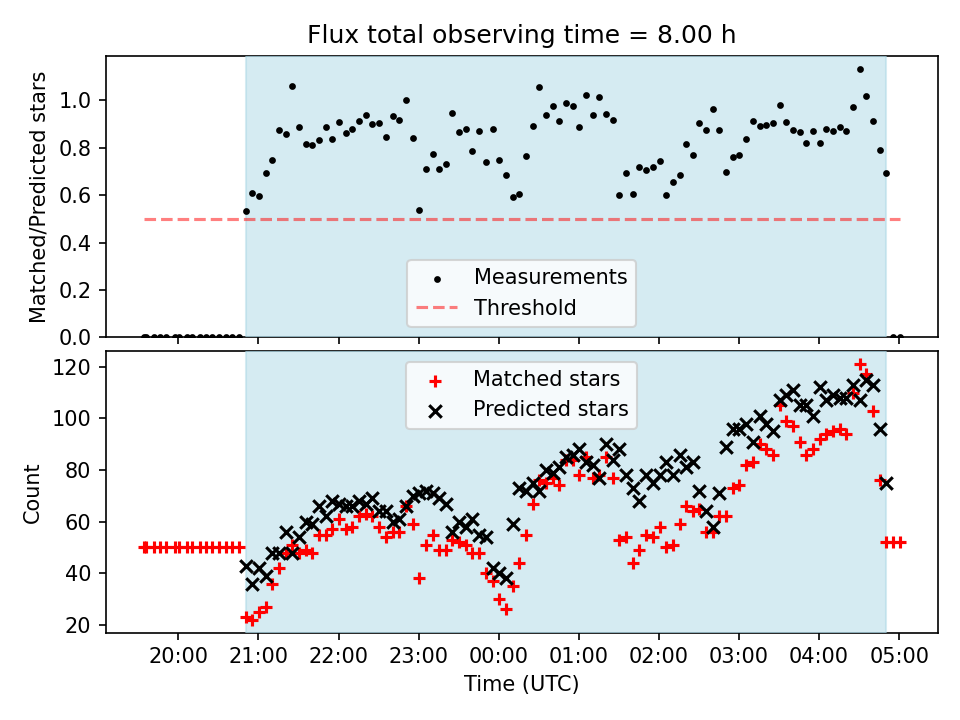 Flux total observing time = 8.00 h

Matched/Predicted stars

1.0
0.8
0.6
0.4
0.2
0.0

Measurements
Threshold

Count

120
100
80
60
40
20

Matched stars
Predicted stars

20:00 21:00 22:00 23:00 00:00 01:00 02:00 03:00 04:00 05:00

Time (UTC)